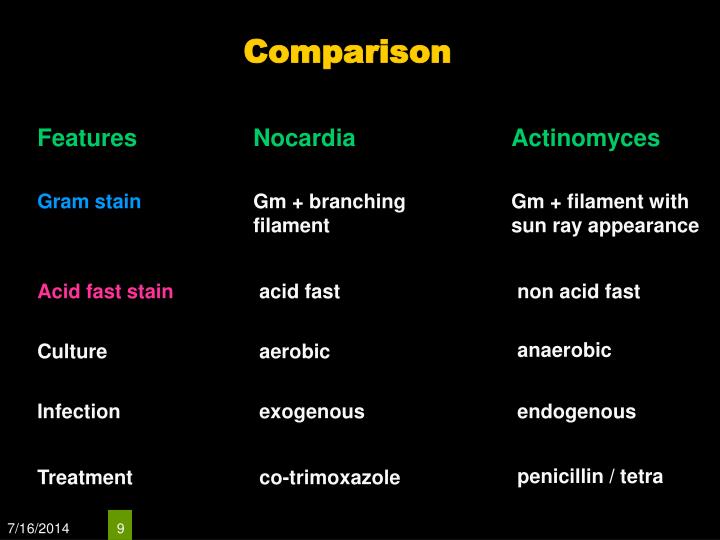 Comparison

| Features | Nocardia | Actinomyces |
|---|---|---|
| Gram stain | Gm + branching filament | Gm + filament with sun ray appearance |
| Acid fast stain | acid fast | non acid fast |
| Culture | aerobic | anaerobic |
| Infection | exogenous | endogenous |
| Treatment | co-trimoxazole | penicillin / tetra |

7/16/2014 9